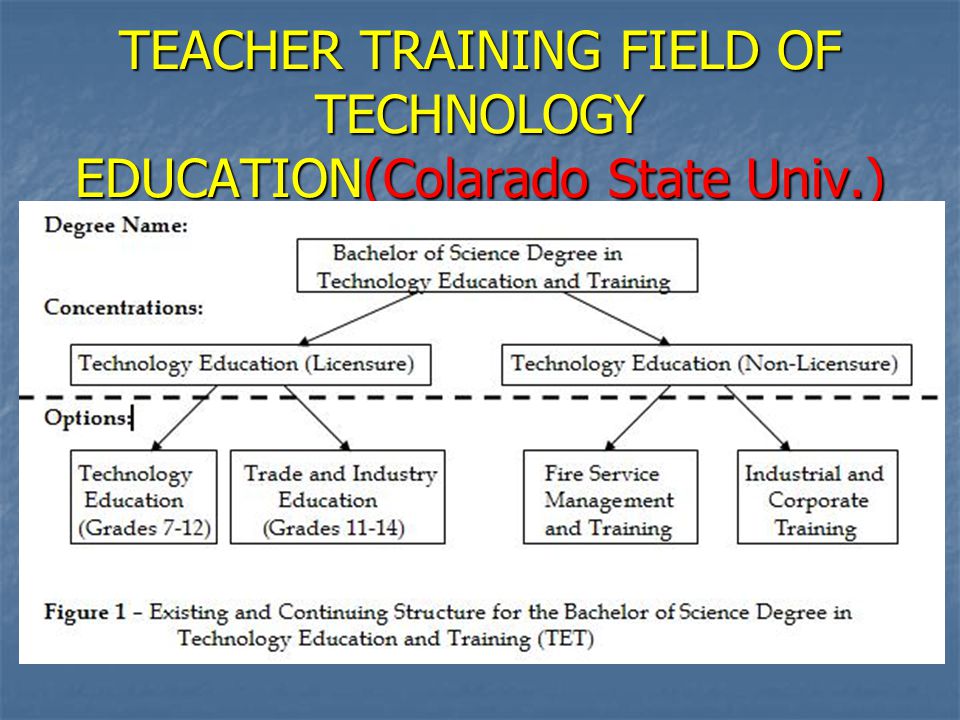 TEACHER TRAINING FIELD OF TECHNOLOGY EDUCATION(Colarado State Univ.)

Degree Name:

Bachelor of Science Degree in Technology Education and Training

Concentrations:

Technology Education (Licensure)

Technology Education (Non-Licensure)

Options:

Technology Education (Grades 7-12)

Trade and Industry Education (Grades 11-14)

Fire Service Management and Training

Industrial and Corporate Training

Figure 1 – Existing and Continuing Structure for the Bachelor of Science Degree in Technology Education and Training (TET)